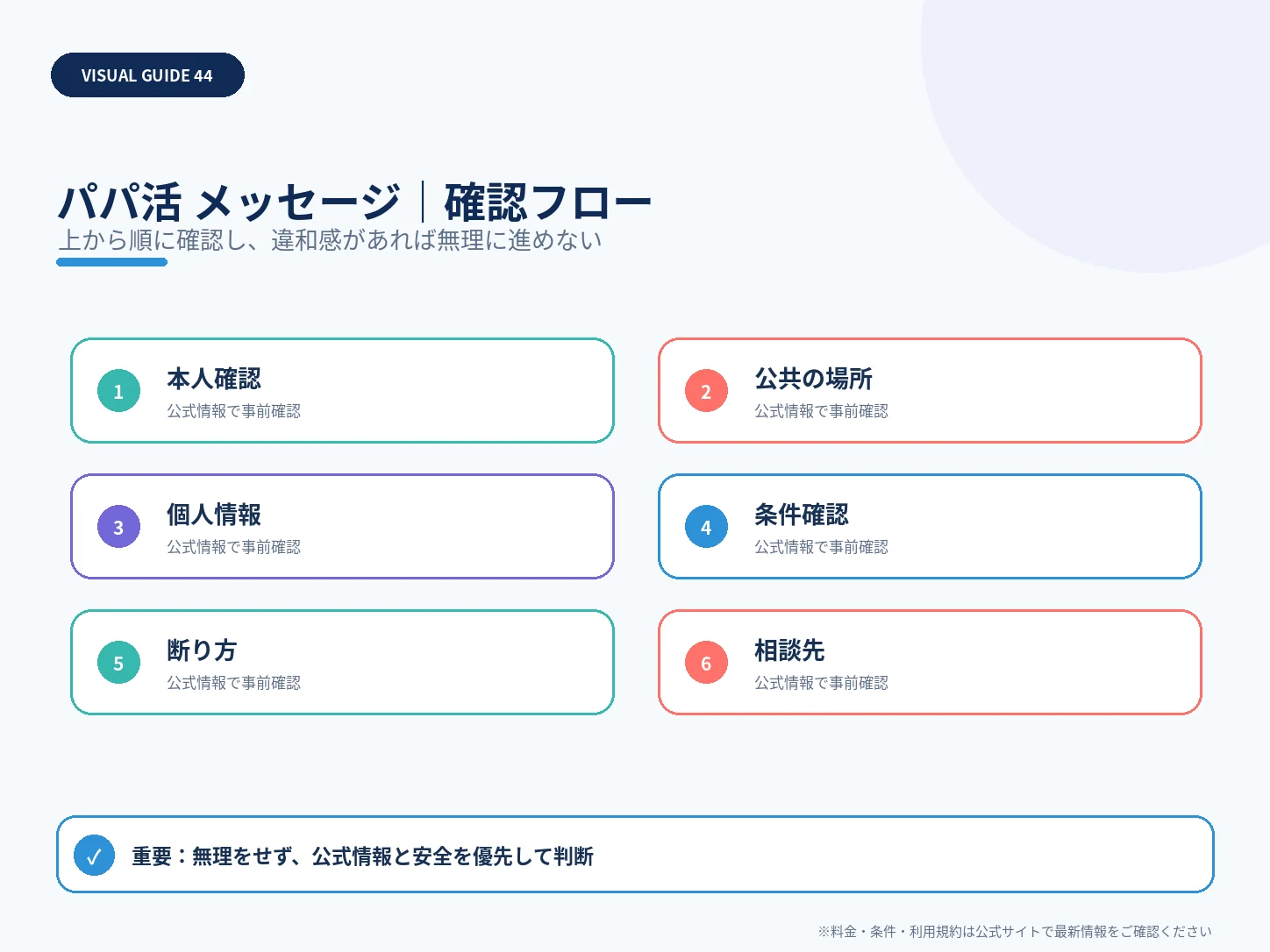 VISUAL GUIDE 44

パパ活 メッセージ｜確認フロー

上から順に確認し、違和感があれば無理に進めない

1 本人確認
公式情報で事前確認

2 公共の場所
公式情報で事前確認

3 個人情報
公式情報で事前確認

4 条件確認
公式情報で事前確認

5 断り方
公式情報で事前確認

6 相談先
公式情報で事前確認

✓ 重要：無理をせず、公式情報と安全を優先して判断

※料金・条件・利用規約は公式サイトで最新情報をご確認ください